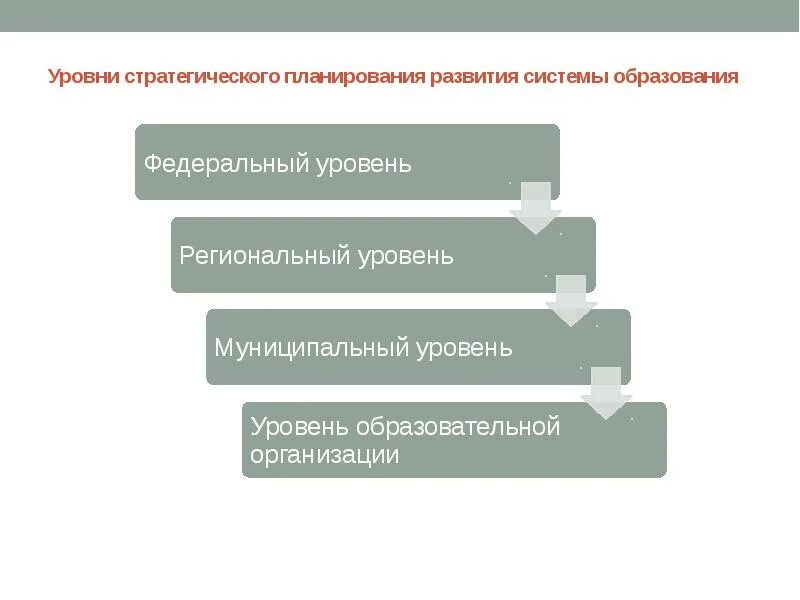 Уровни стратегического планирования развития системы образования

Федеральный уровень

Региональный уровень

Муниципальный уровень

Уровень образовательной организации